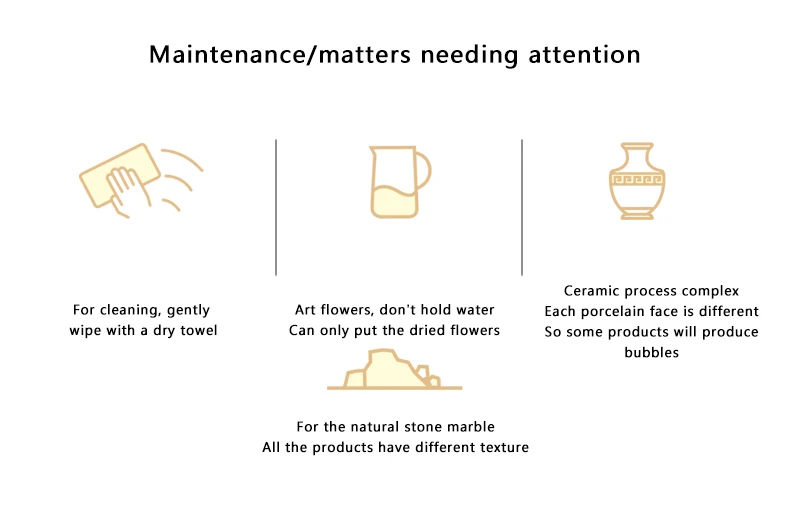 Maintenance/matters needing attention

For cleaning, gently wipe with a dry towel

Art flowers, don't hold water
Can only put the dried flowers

Ceramic process complex
Each porcelain face is different
So some products will produce bubbles

For the natural stone marble
All the products have different texture